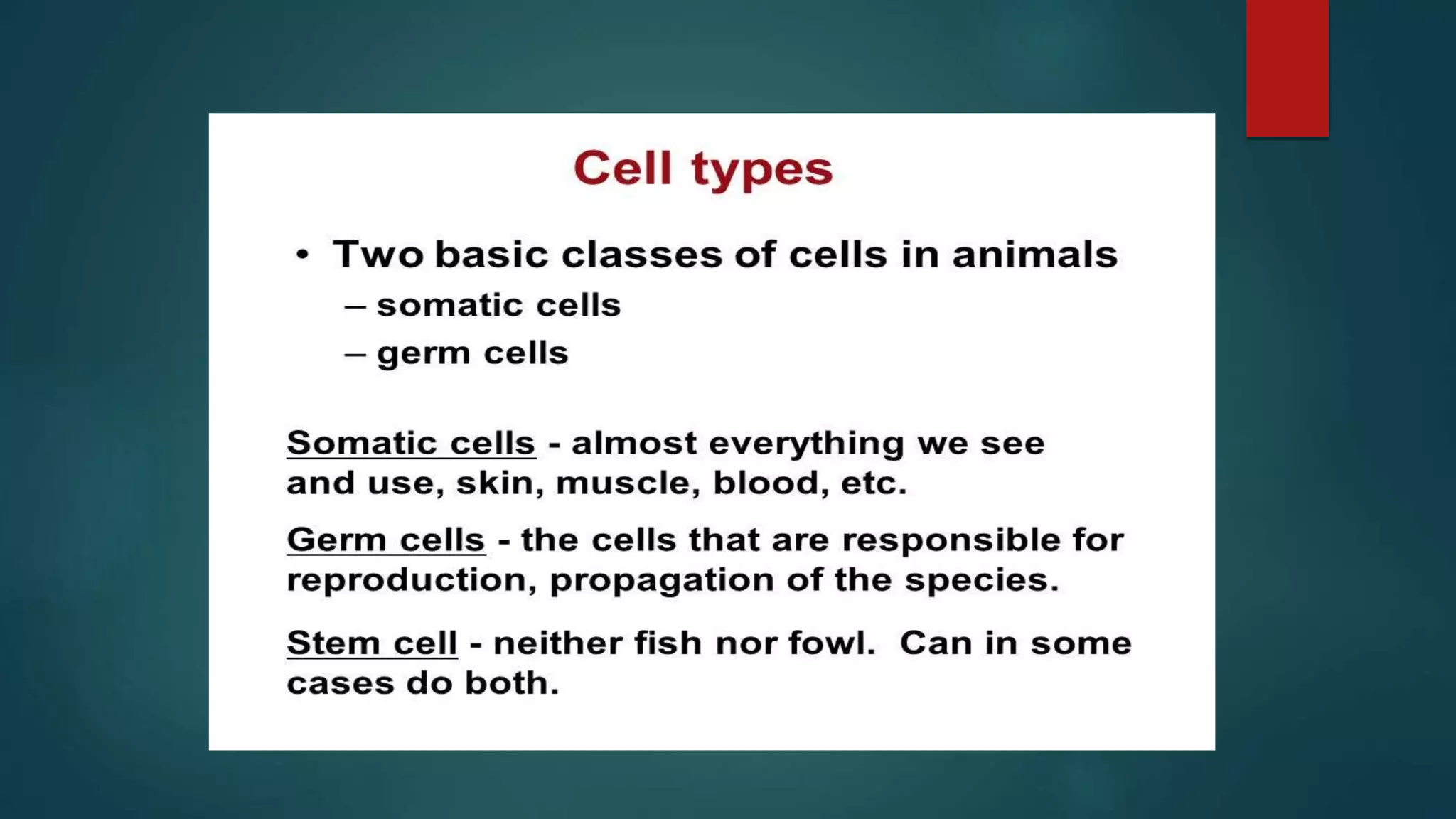 Cell types

• Two basic classes of cells in animals
– somatic cells
– germ cells

Somatic cells - almost everything we see and use, skin, muscle, blood, etc.

Germ cells - the cells that are responsible for reproduction, propagation of the species.

Stem cell - neither fish nor fowl. Can in some cases do both.